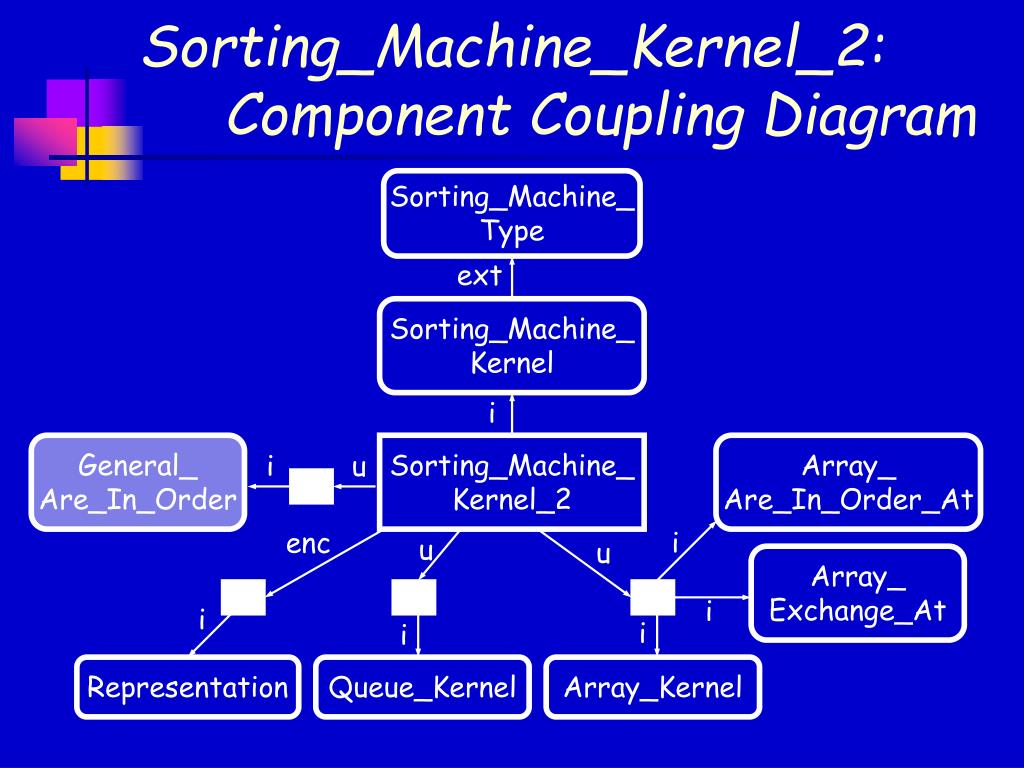 Sorting_Machine_Kernel_2: Component Coupling Diagram

Sorting_Machine_ Type

ext

Sorting_Machine_ Kernel

i

General_ Are_In_Order

i

u

Sorting_Machine_ Kernel_2

Array_ Are_In_Order_At

enc

u

u

i

Array_ Exchange_At

i

i

i

i

Representation

Queue_Kernel

Array_Kernel